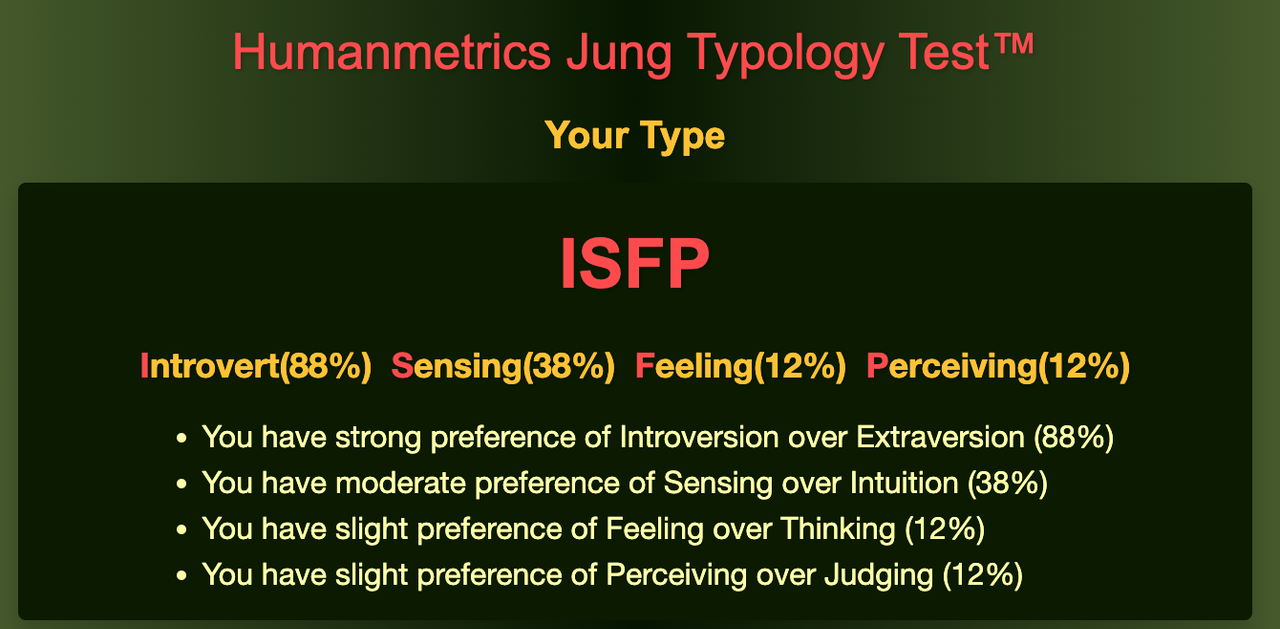 Humanmetrics Jung Typology Test™

Your Type

ISFP

Introvert(88%) Sensing(38%) Feeling(12%) Perceiving(12%)

- You have strong preference of Introversion over Extraversion (88%)
- You have moderate preference of Sensing over Intuition (38%)
- You have slight preference of Feeling over Thinking (12%)
- You have slight preference of Perceiving over Judging (12%)